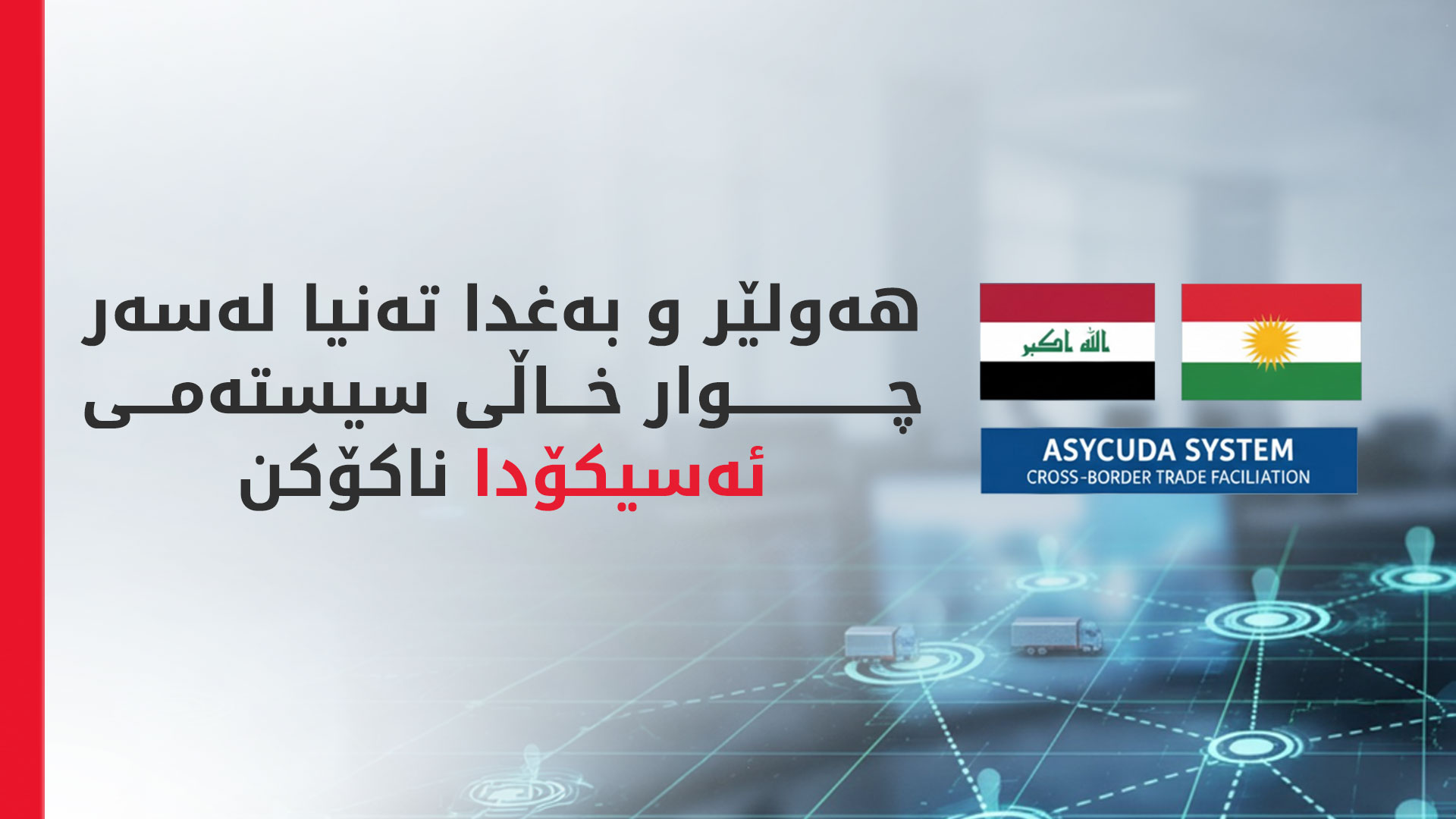 هەولێر و بەغدا تەنیا لەسەر چوار خاڵی سیستەمی ئەسیکۆدا ناکۆکن

الله اكبر

ASYCUDA SYSTEM
CROSS-BORDER TRADE FACILIATION